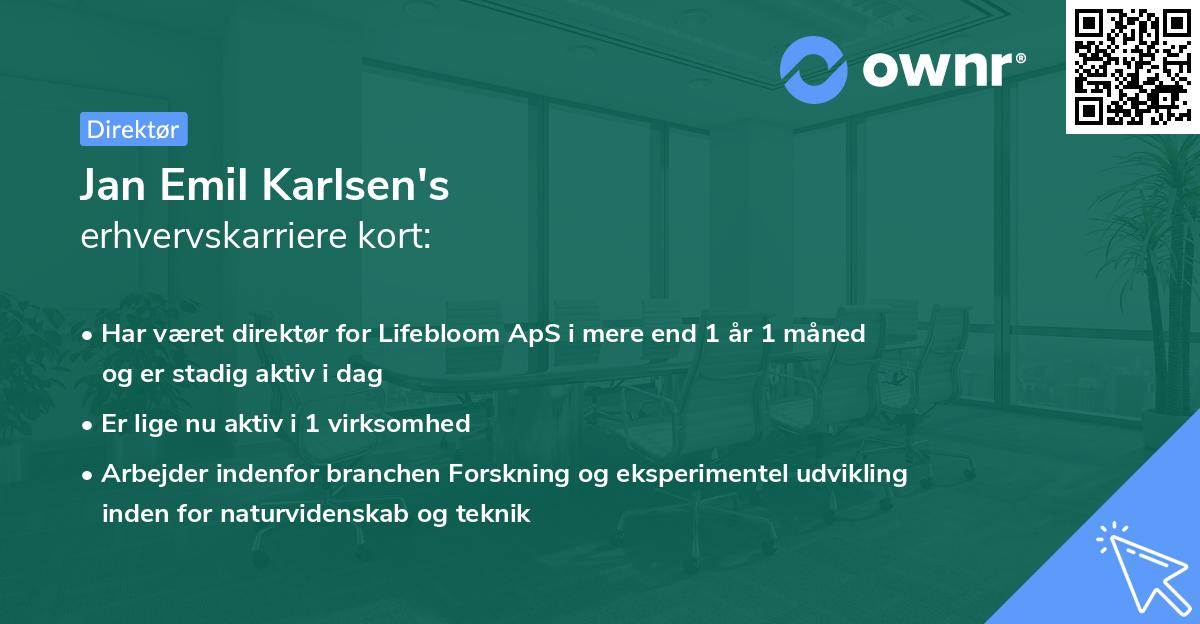 ownr®

Direktør

Jan Emil Karlsen's
erhvervskarriere kort:

• Har været direktør for Lifebloom ApS i mere end 1 år 1 måned og er stadig aktiv i dag
• Er lige nu aktiv i 1 virksomhed
• Arbejder indenfor branchen Forskning og eksperimentel udvikling inden for naturvidenskab og teknik